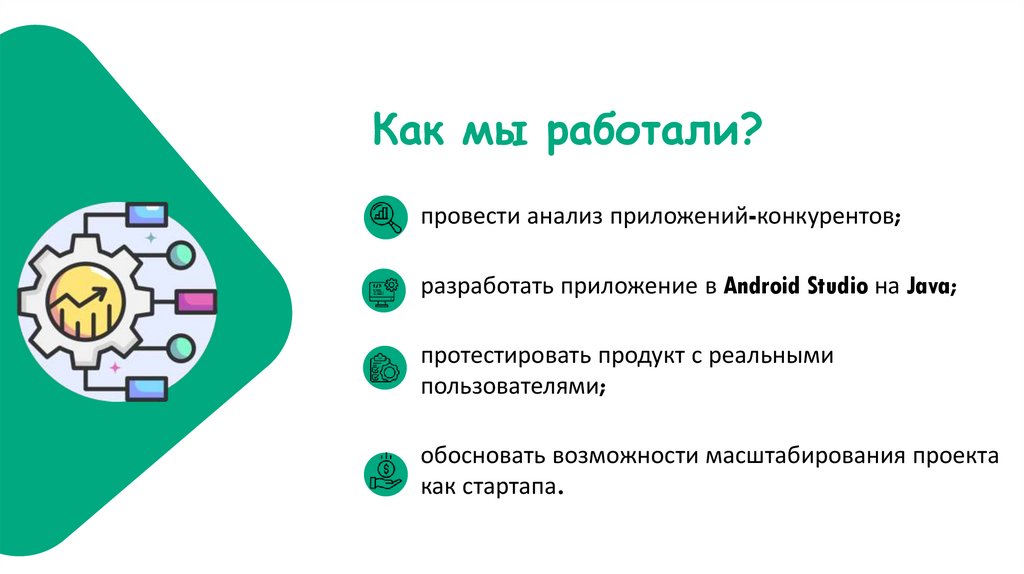 Как мы работали?

провести анализ приложений-конкурентов;

разработать приложение в Android Studio на Java;

протестировать продукт с реальными пользователями;

обосновать возможности масштабирования проекта как стартапа.